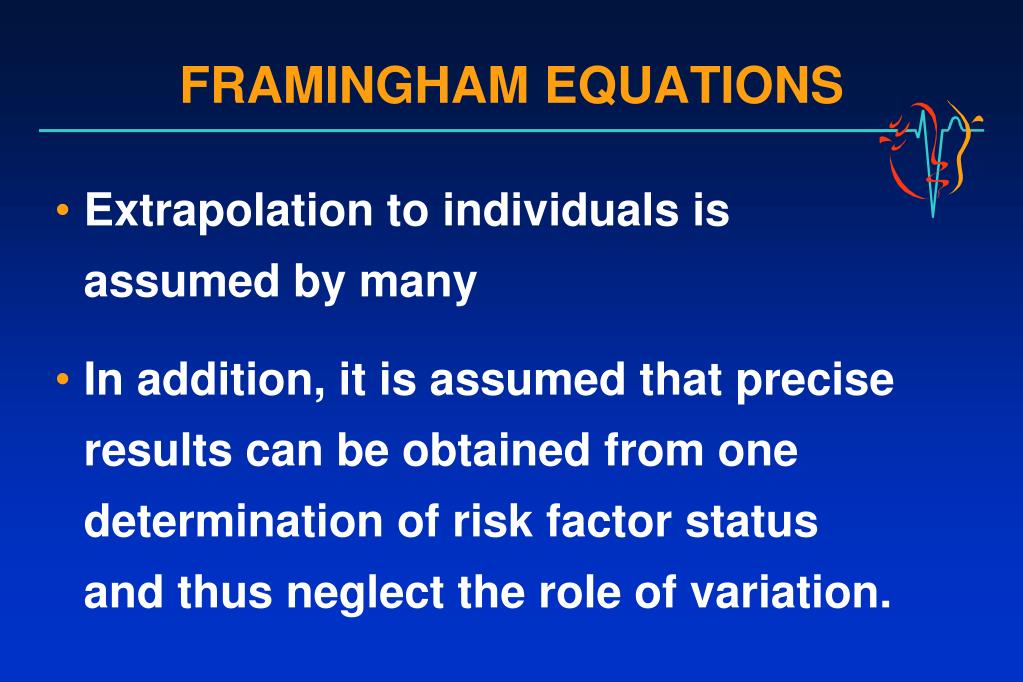 FRAMINGHAM EQUATIONS

• Extrapolation to individuals is assumed by many

• In addition, it is assumed that precise results can be obtained from one determination of risk factor status and thus neglect the role of variation.